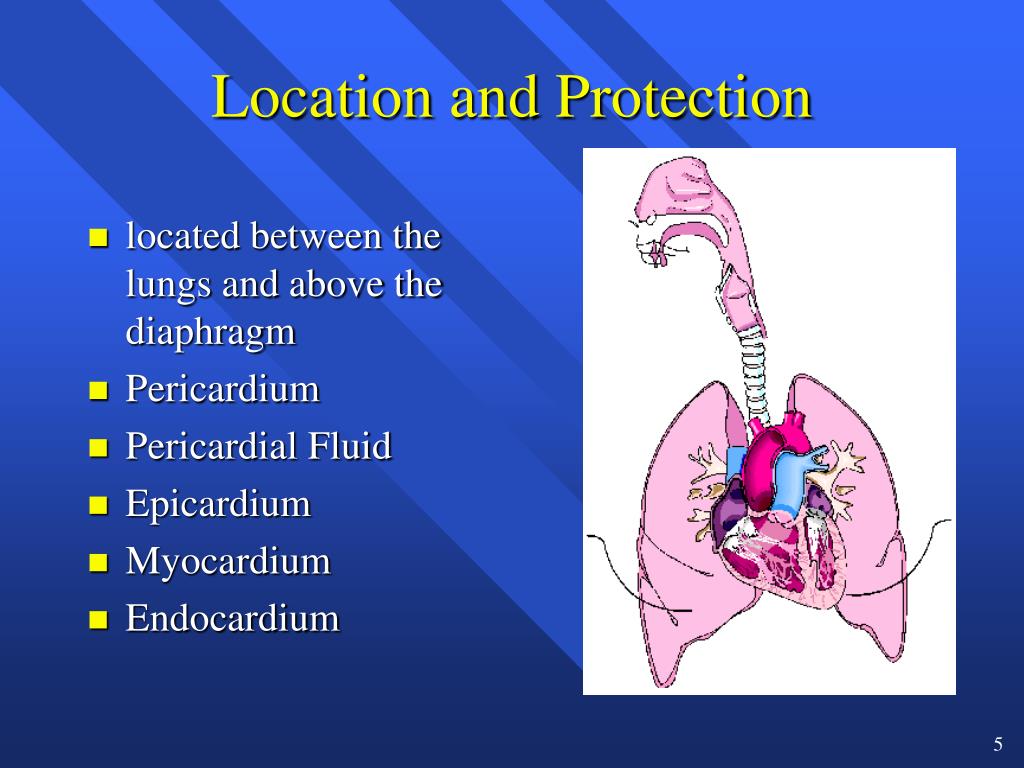 Location and Protection

- located between the lungs and above the diaphragm
- Pericardium
- Pericardial Fluid
- Epicardium
- Myocardium
- Endocardium

5